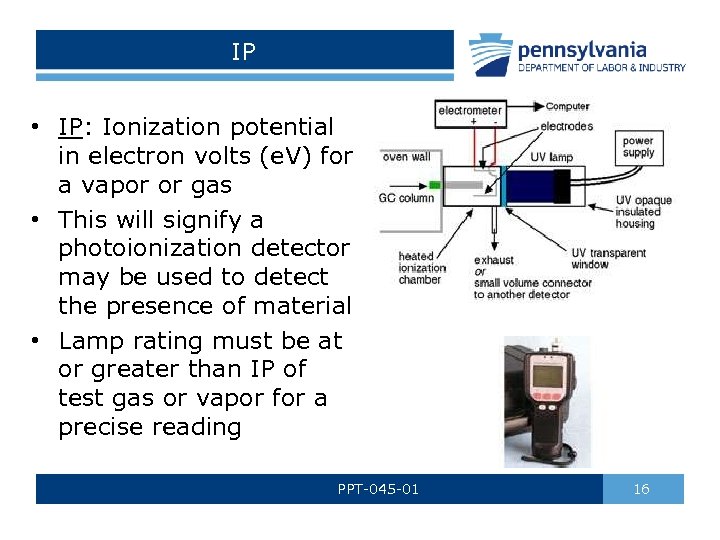 IP

pennsylvania
DEPARTMENT OF LABOR & INDUSTRY

• IP: Ionization potential in electron volts (eV) for a vapor or gas
• This will signify a photoionization detector may be used to detect the presence of material
• Lamp rating must be at or greater than IP of test gas or vapor for a precise reading

electrometer
+ -
Computer
electrodes
power supply
oven wall
UV lamp
GC column
UV opaque insulated housing
heated ionization chamber
exhaust
or
small volume connector to another detector
UV transparent window

PPT-045-01
16